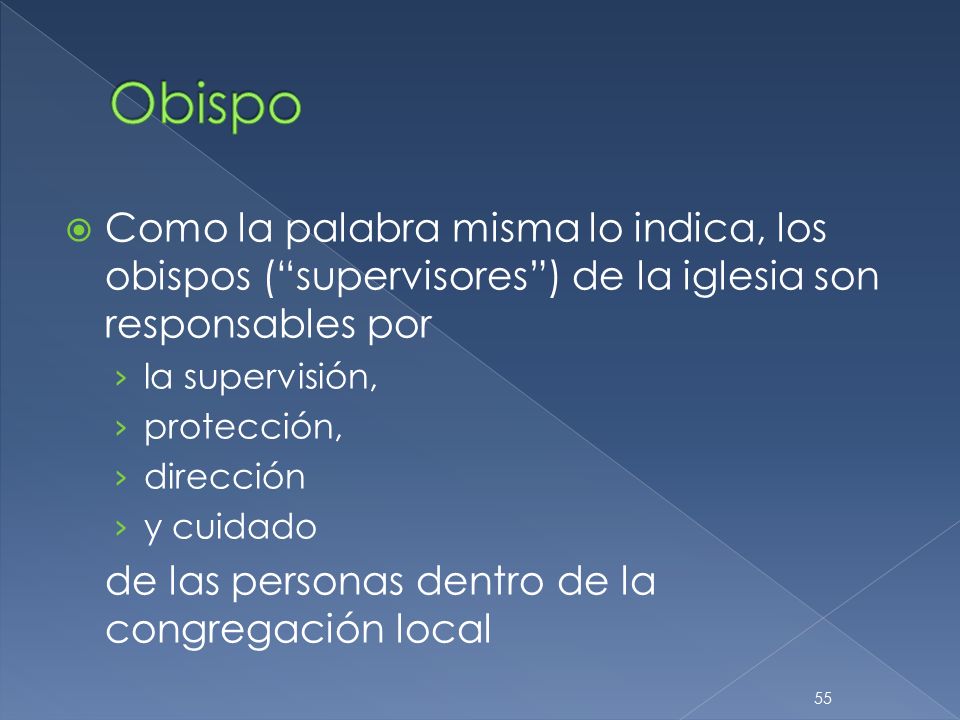 Obispo

Como la palabra misma lo indica, los obispos (“supervisores”) de la iglesia son responsables por

› la supervisión,
› protección,
› dirección
› y cuidado

de las personas dentro de la congregación local

55